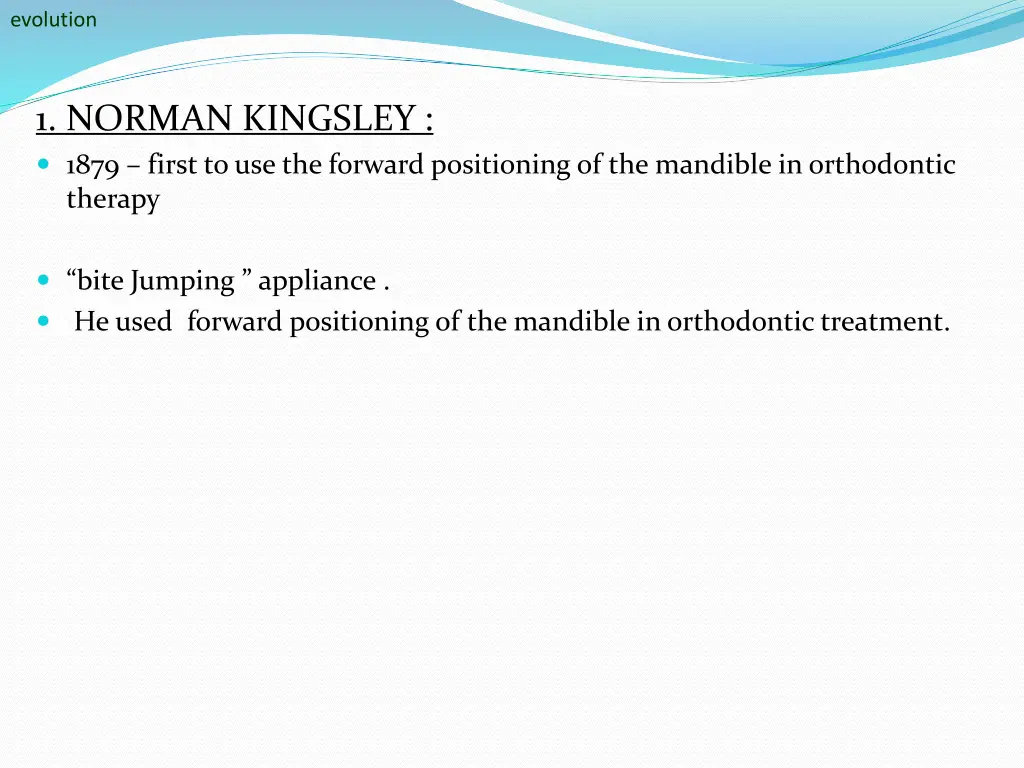 evolution

1. NORMAN KINGSLEY :

1879 – first to use the forward positioning of the mandible in orthodontic therapy

“bite Jumping ” appliance .

He used forward positioning of the mandible in orthodontic treatment.